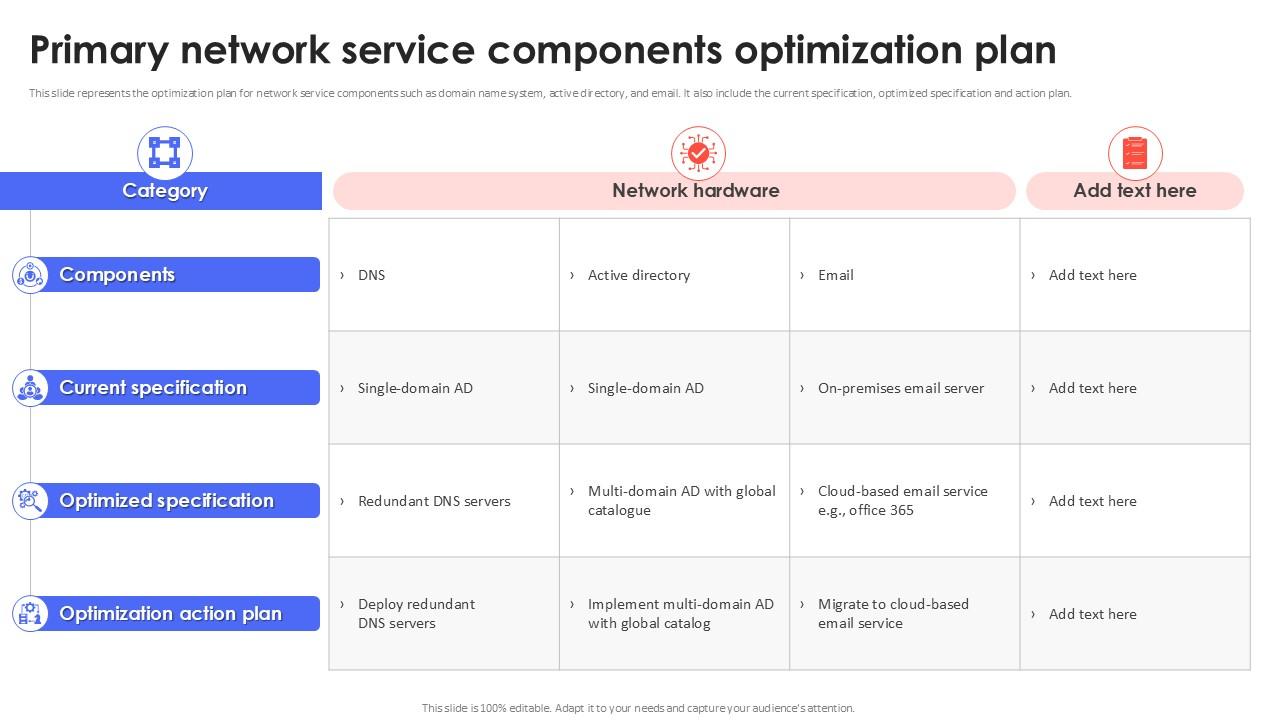 Primary network service components optimization plan

This slide represents the optimization plan for network service components such as domain name system, active directory, and email. It also include the current specification, optimized specification and action plan.

| Category | Network hardware | | | Add text here |
|---|---|---|---|---|
| Components | › DNS | › Active directory | › Email | › Add text here |
| Current specification | › Single-domain AD | › Single-domain AD | › On-premises email server | › Add text here |
| Optimized specification | › Redundant DNS servers | › Multi-domain AD with global catalogue | › Cloud-based email service e.g., office 365 | › Add text here |
| Optimization action plan | › Deploy redundant DNS servers | › Implement multi-domain AD with global catalog | › Migrate to cloud-based email service | › Add text here |

This slide is 100% editable. Adapt it to your needs and capture your audience's attention.